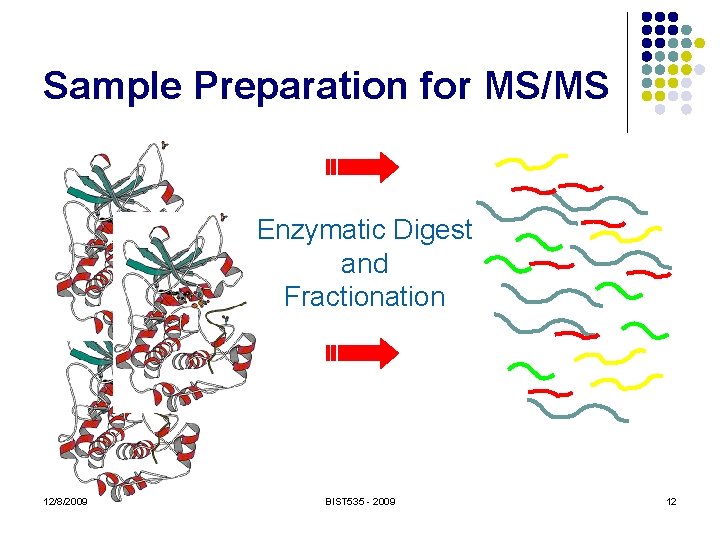 Sample Preparation for MS/MS

Enzymatic Digest and Fractionation

12/8/2009

BIST535 - 2009

12